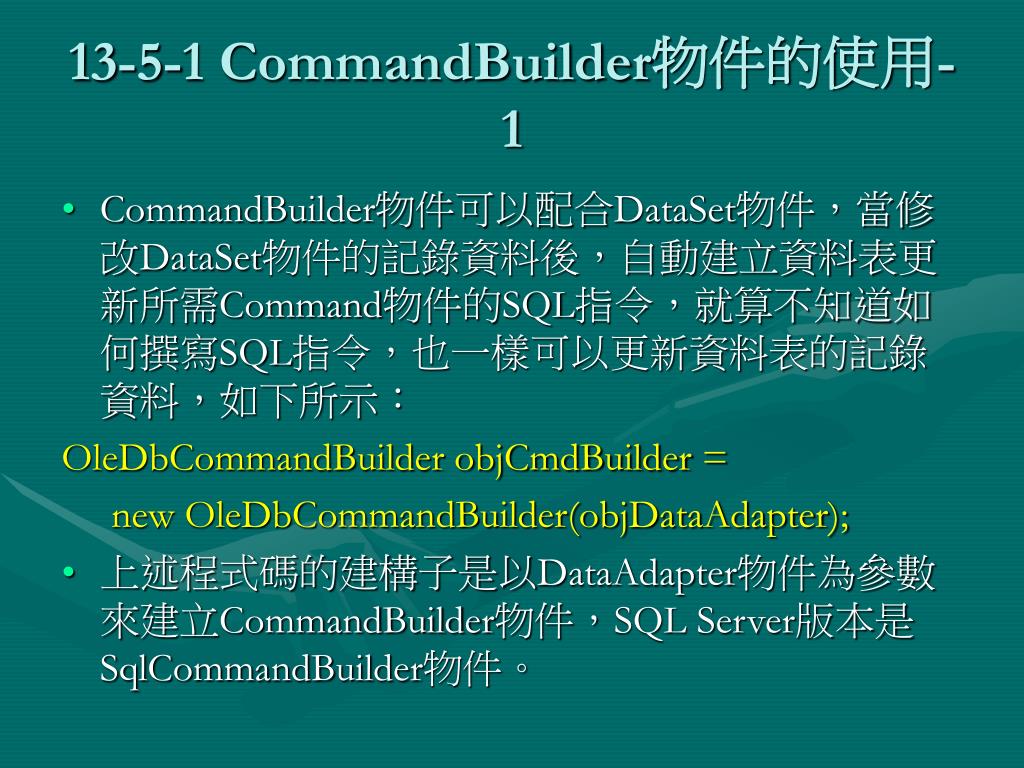 13-5-1 CommandBuilder物件的使用-1

• CommandBuilder物件可以配合DataSet物件，當修改DataSet物件的記錄資料後，自動建立資料表更新所需Command物件的SQL指令，就算不知道如何撰寫SQL指令，也一樣可以更新資料表的記錄資料，如下所示：

OleDbCommandBuilder objCmdBuilder =
new OleDbCommandBuilder(objDataAdapter);

• 上述程式碼的建構子是以DataAdapter物件為參數來建立CommandBuilder物件，SQL Server版本是SqlCommandBuilder物件。